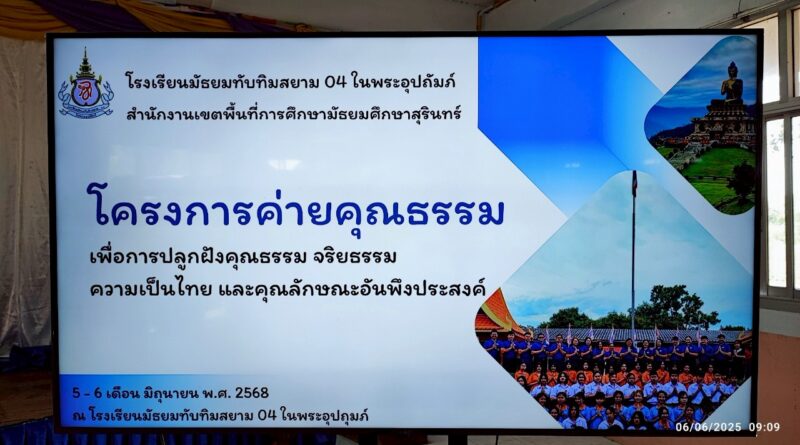 โรงเรียนมัธยมทับทิมสยาม 04 ในพระอุปถัมภ์
สำนักงานเขตพื้นที่การศึกษามัธยมศึกษาสุรินทร์

โครงการค่ายคุณธรรม

เพื่อการปลูกฝังคุณธรรม จริยธรรม
ความเป็นไทย และคุณลักษณะอันพึงประสงค์

5 - 6 เดือน มิถุนายน พ.ศ. 2568
ณ โรงเรียนมัธยมทับทิมสยาม 04 ในพระอุปถุมภ์

06/06/2025 09:09